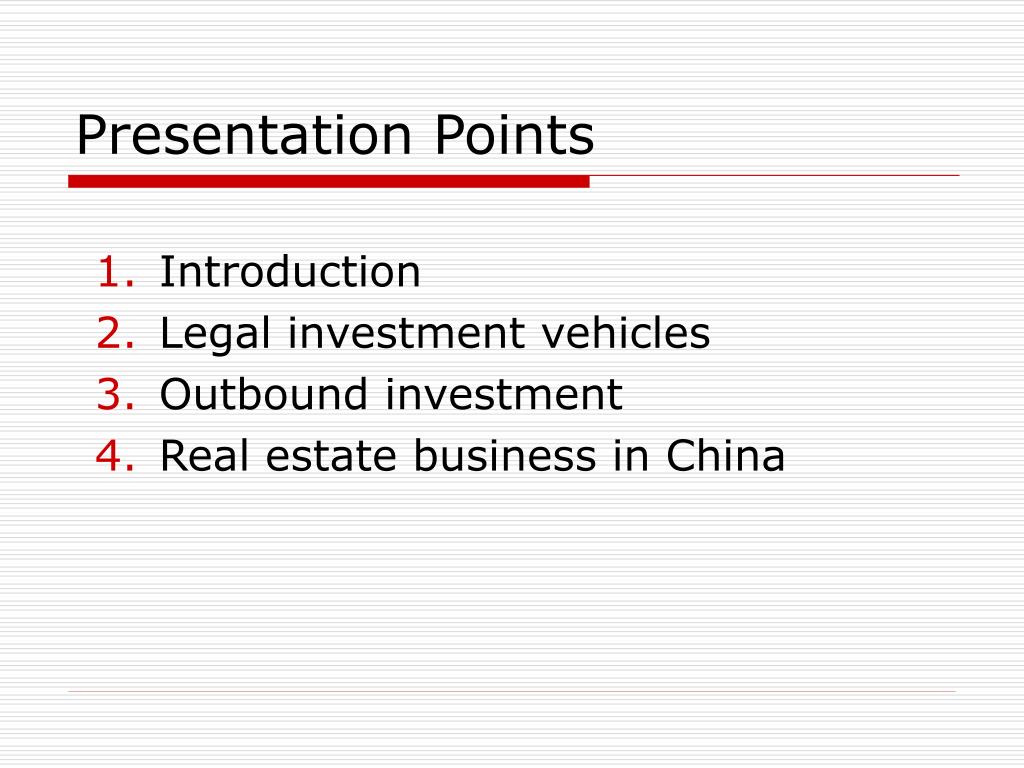 Presentation Points

1. Introduction
2. Legal investment vehicles
3. Outbound investment
4. Real estate business in China